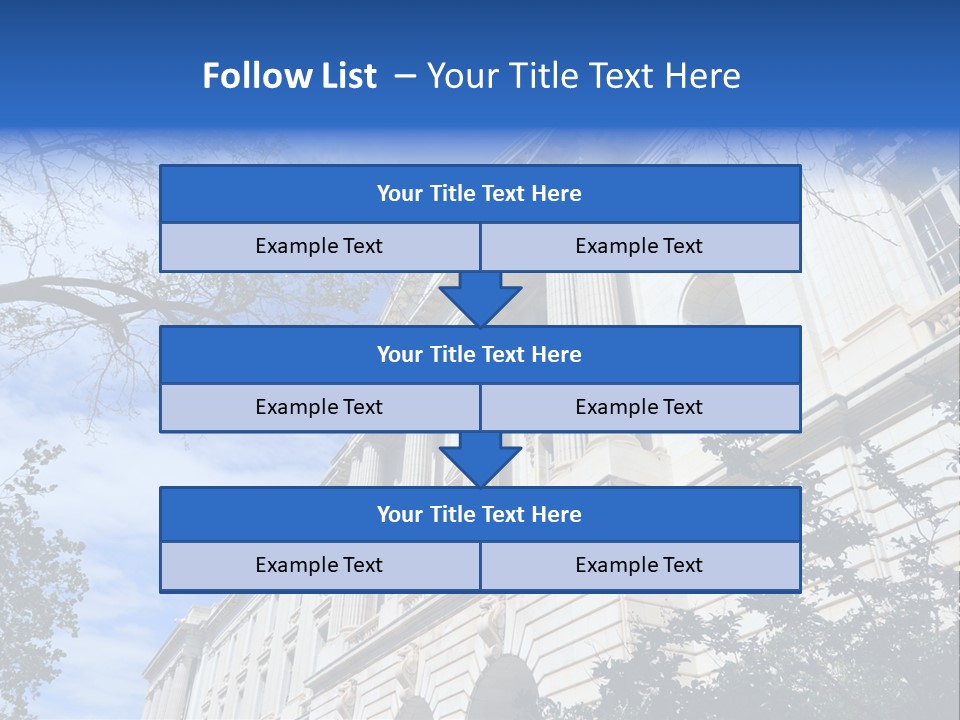 Follow List – Your Title Text Here

Your Title Text Here

Example Text

Example Text

Your Title Text Here

Example Text

Example Text

Your Title Text Here

Example Text

Example Text